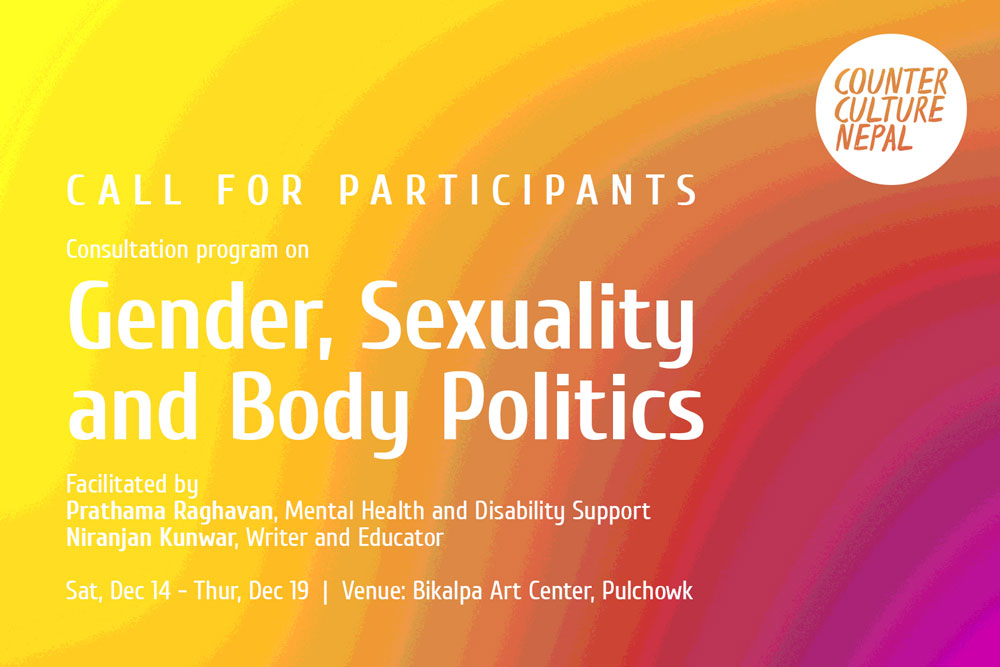 COUNTER CULTURE NEPAL

CALL FOR PARTICIPANTS

Consultation program on

Gender, Sexuality and Body Politics

Facilitated by
Prathama Raghavan, Mental Health and Disability Support
Niranjan Kunwar, Writer and Educator

Sat, Dec 14 - Thur, Dec 19 | Venue: Bikalpa Art Center, Pulchowk